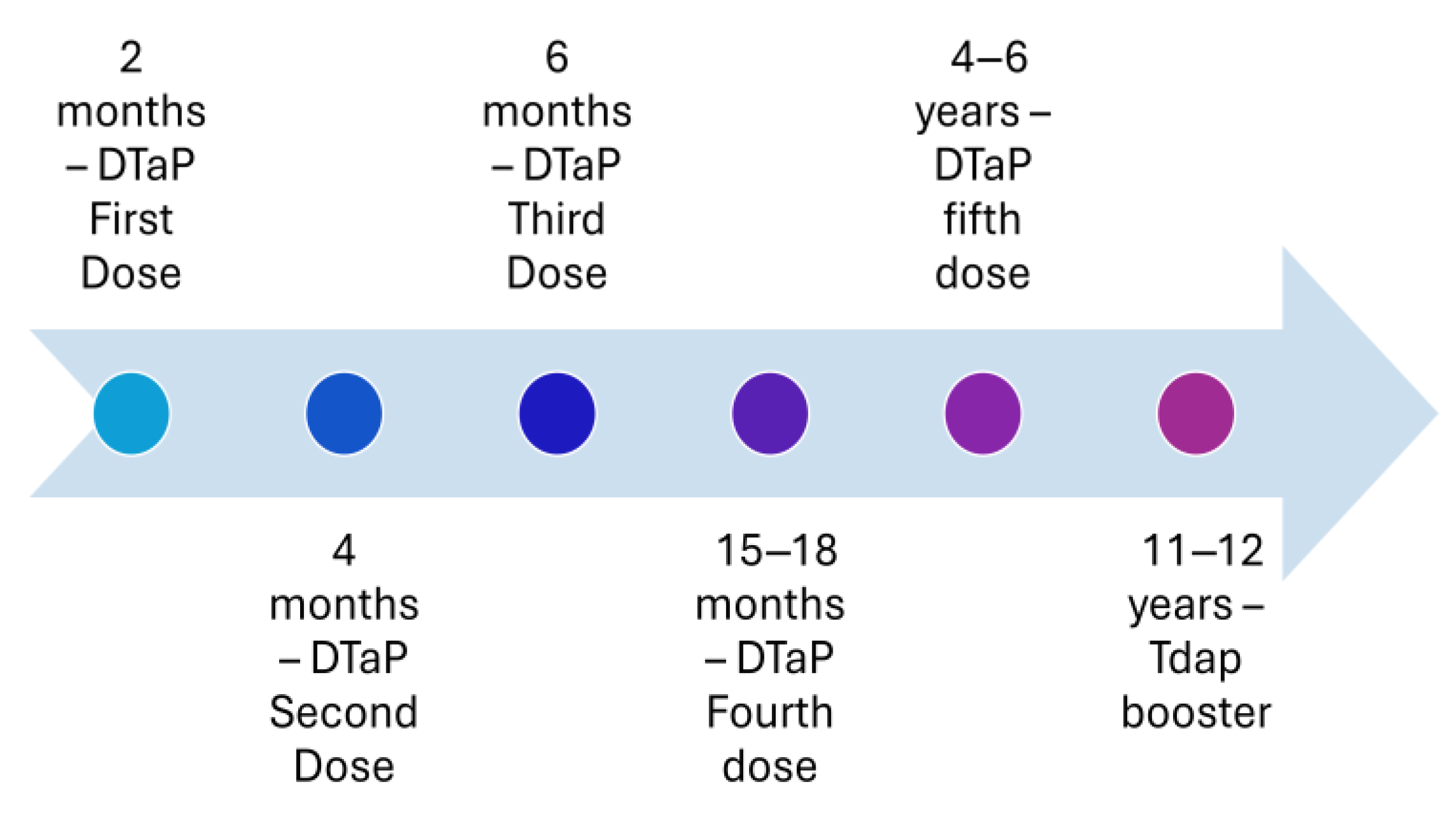 2 months – DTaP First Dose

4 months – DTaP Second Dose

6 months – DTaP Third Dose

15–18 months – DTaP Fourth dose

4–6 years – DTaP fifth dose

11–12 years – Tdap booster